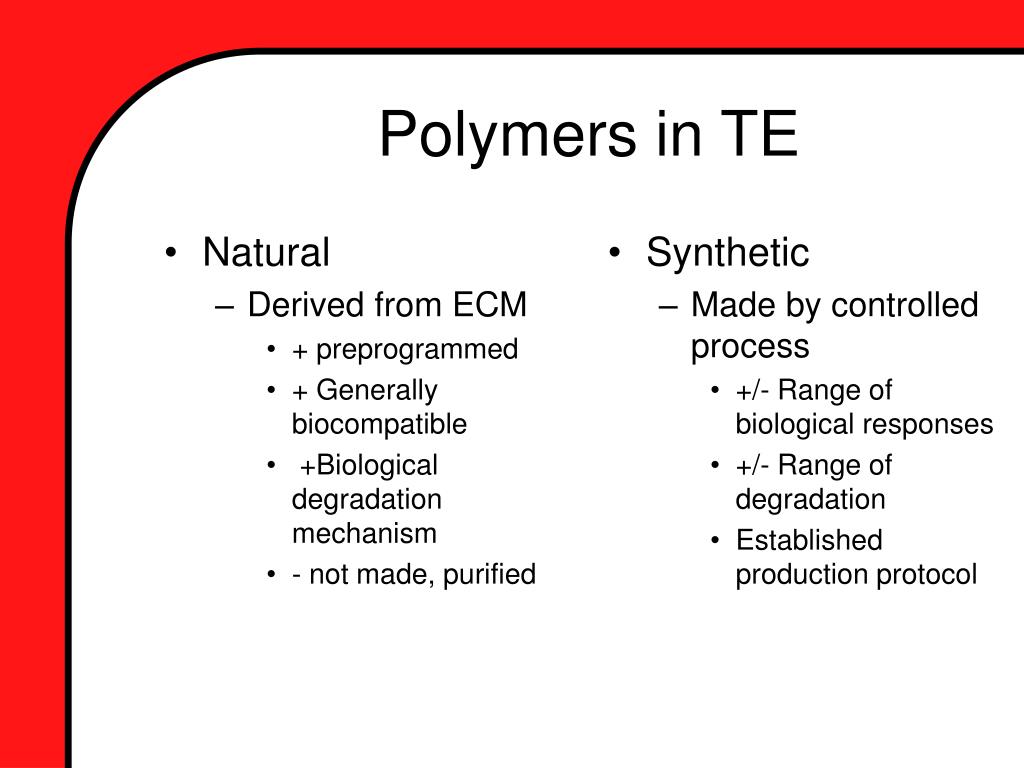 Polymers in TE

• Natural
– Derived from ECM
• + preprogrammed
• + Generally biocompatible
• +Biological degradation mechanism
• - not made, purified

• Synthetic
– Made by controlled process
• +/- Range of biological responses
• +/- Range of degradation
• Established production protocol